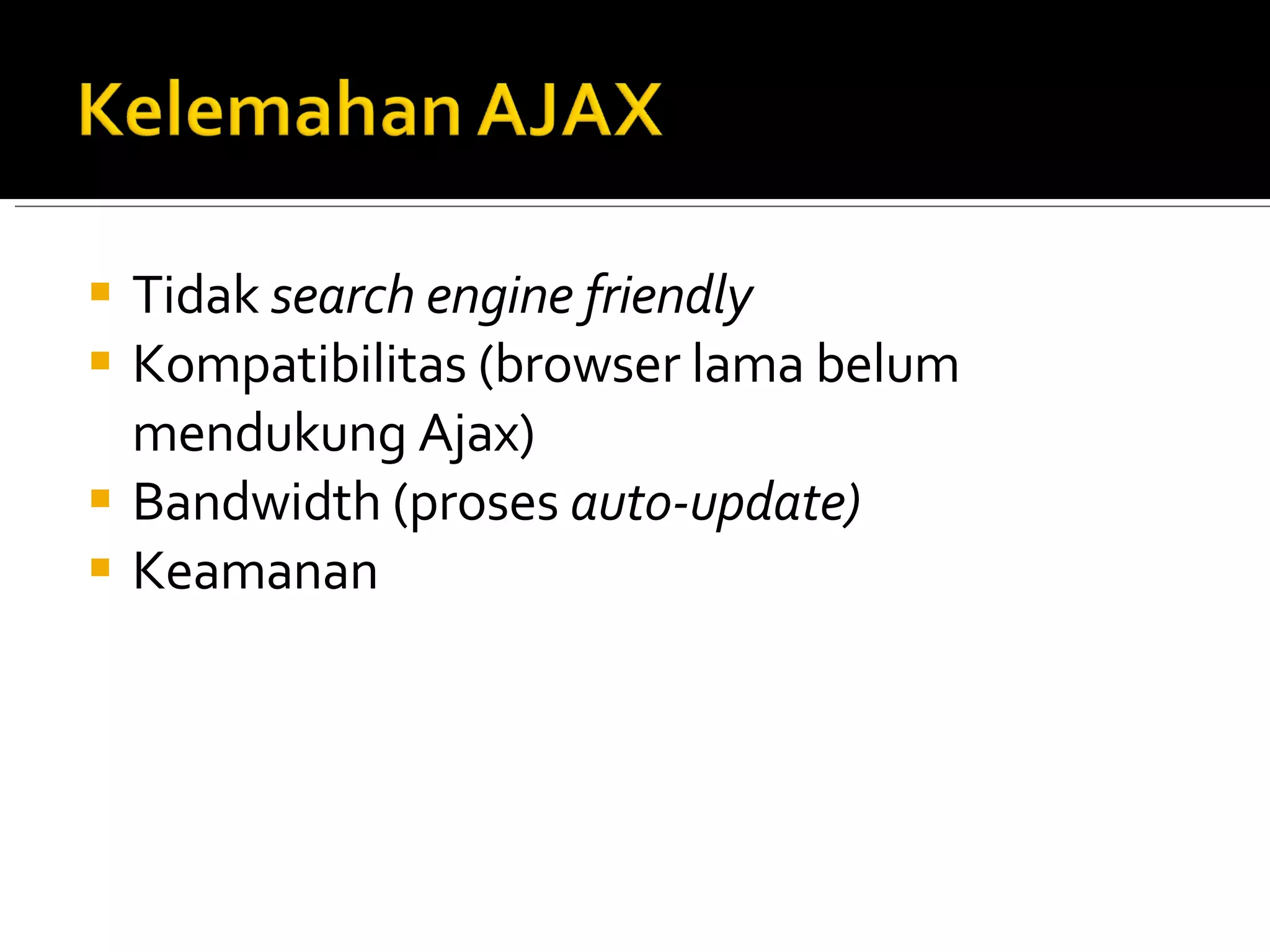 Kelemahan AJAX

- Tidak search engine friendly
- Kompatibilitas (browser lama belum mendukung Ajax)
- Bandwidth (proses auto-update)
- Keamanan